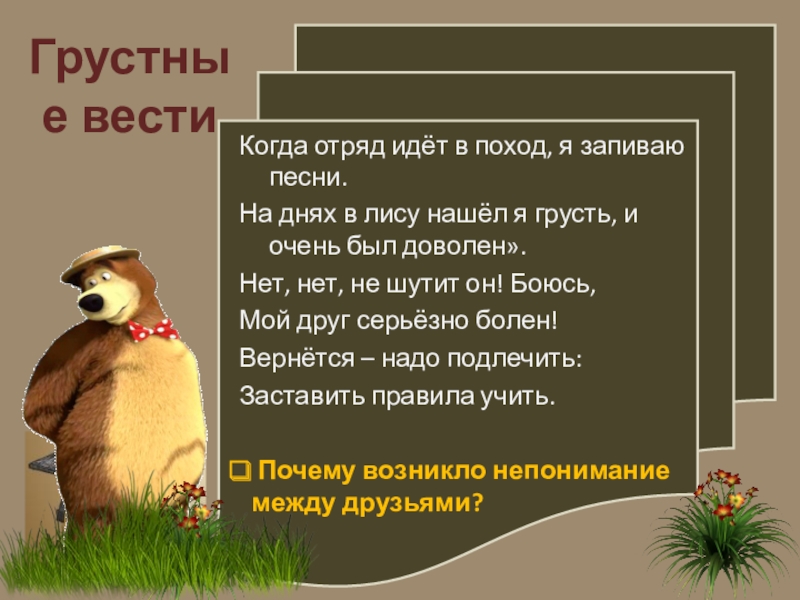 Грустные вести

Когда отряд идёт в поход, я запиваю песни.

На днях в лису нашёл я грусть, и очень был доволен».

Нет, нет, не шутит он! Боюсь,

Мой друг серьёзно болен!

Вернётся – надо подлечить:

Заставить правила учить.

❑ Почему возникло непонимание между друзьями?